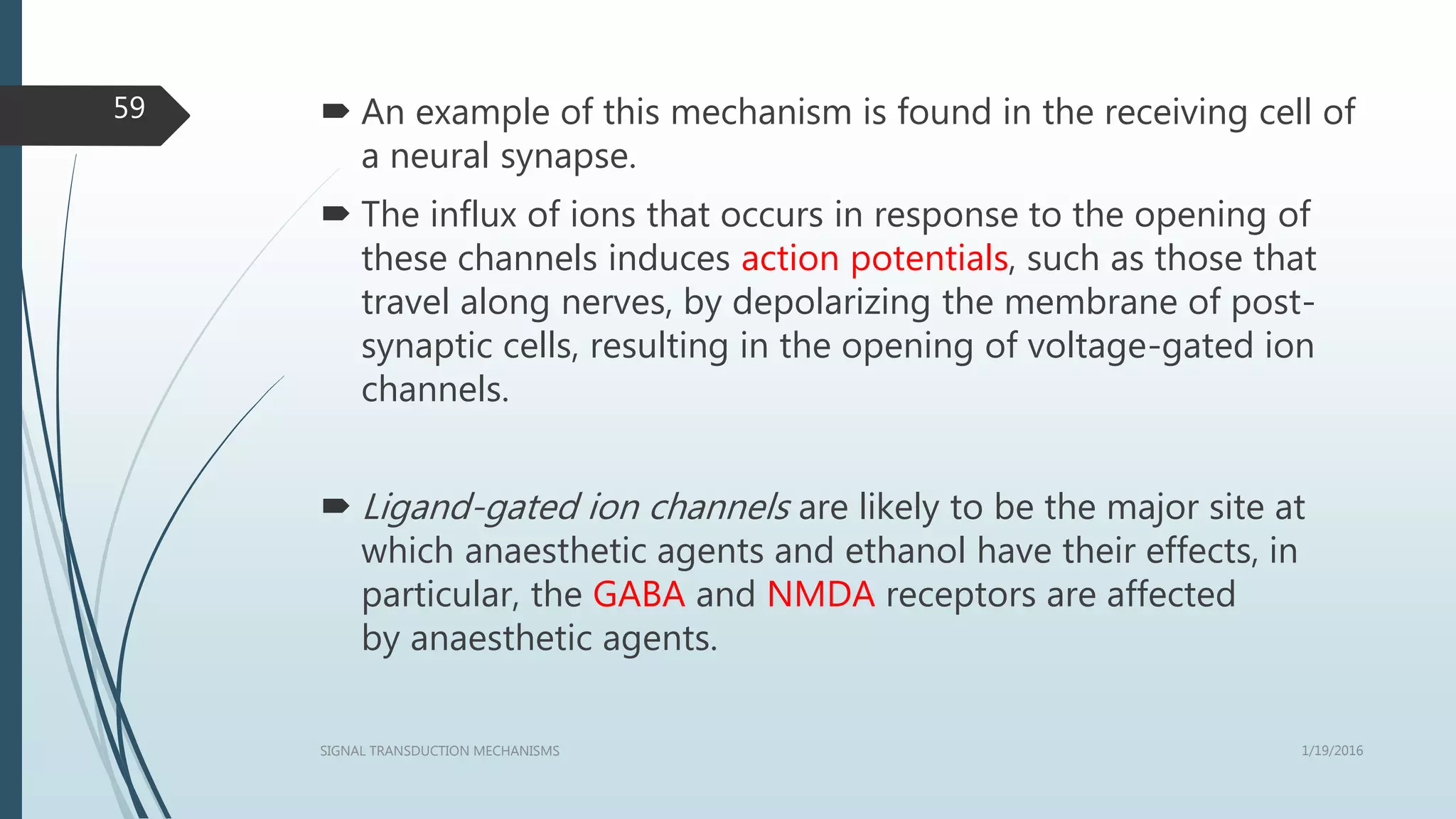 59

An example of this mechanism is found in the receiving cell of a neural synapse.

The influx of ions that occurs in response to the opening of these channels induces action potentials, such as those that travel along nerves, by depolarizing the membrane of post-synaptic cells, resulting in the opening of voltage-gated ion channels.

Ligand-gated ion channels are likely to be the major site at which anaesthetic agents and ethanol have their effects, in particular, the GABA and NMDA receptors are affected by anaesthetic agents.

SIGNAL TRANSDUCTION MECHANISMS

1/19/2016